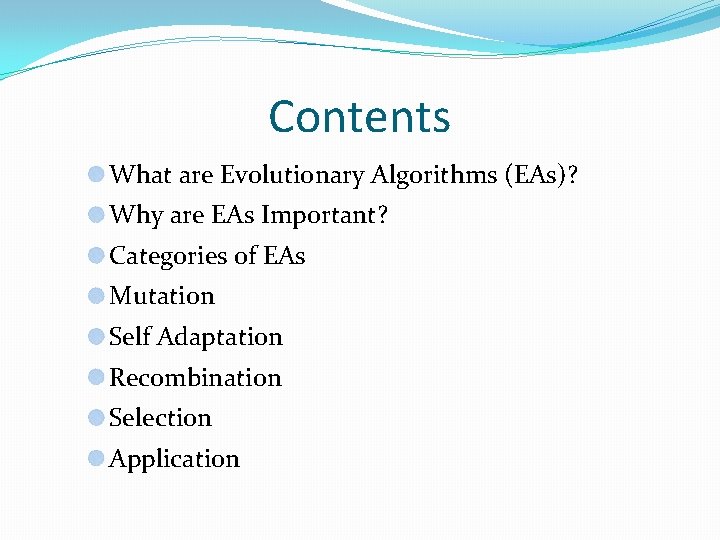 Contents

What are Evolutionary Algorithms (EAs)?
Why are EAs Important?
Categories of EAs
Mutation
Self Adaptation
Recombination
Selection
Application